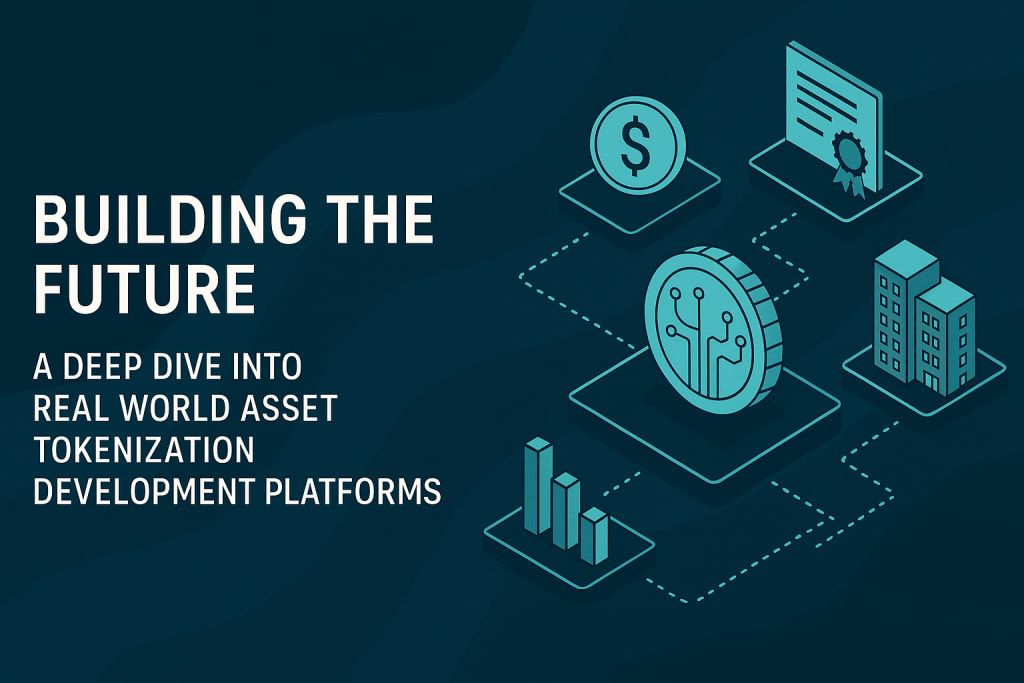 BUILDING THE FUTURE

A DEEP DIVE INTO REAL WORLD ASSET TOKENIZATION DEVELOPMENT PLATFORMS

$